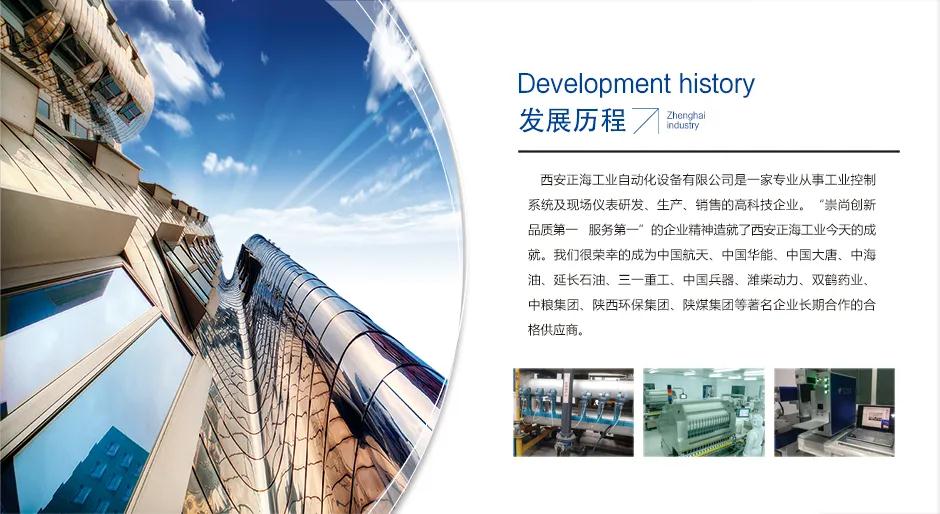 Development history
发展历程
Zhenghai
industry

西安正海工业自动化设备有限公司是一家专业从事工业控制系统及现场仪表研发、生产、销售的高科技企业。“崇尚创新 品质第一 服务第一”的企业精神造就了西安正海工业今天的成就。我们很荣幸的成为中国航天、中国华能、中国大唐、中海油、延长石油、三一重工、中国兵器、潍柴动力、双鹤药业、中粮集团、陕西环保集团、陕煤集团等著名企业长期合作的合格供应商。